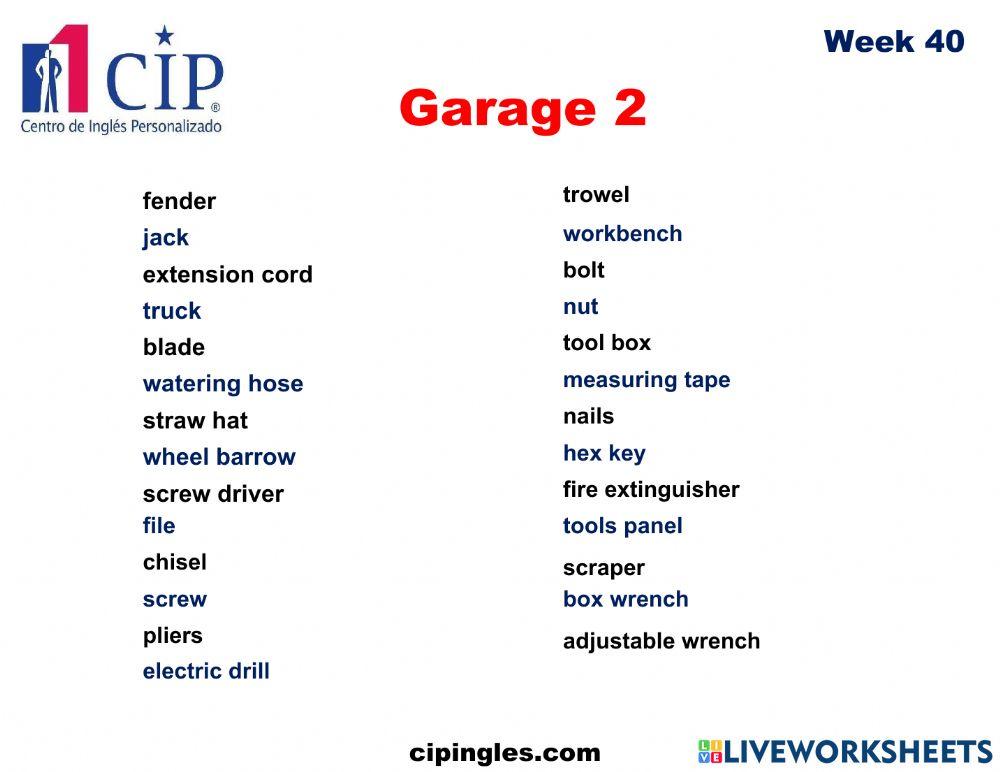 CIP®
Centro de Inglés Personalizado

Week 40

Garage 2

fender
jack
extension cord
truck
blade
watering hose
straw hat
wheel barrow
screw driver
file
chisel
screw
pliers
electric drill

trowel
workbench
bolt
nut
tool box
measuring tape
nails
hex key
fire extinguisher
tools panel
scraper
box wrench
adjustable wrench

cipingles.com

LIVEWORKSHEETS